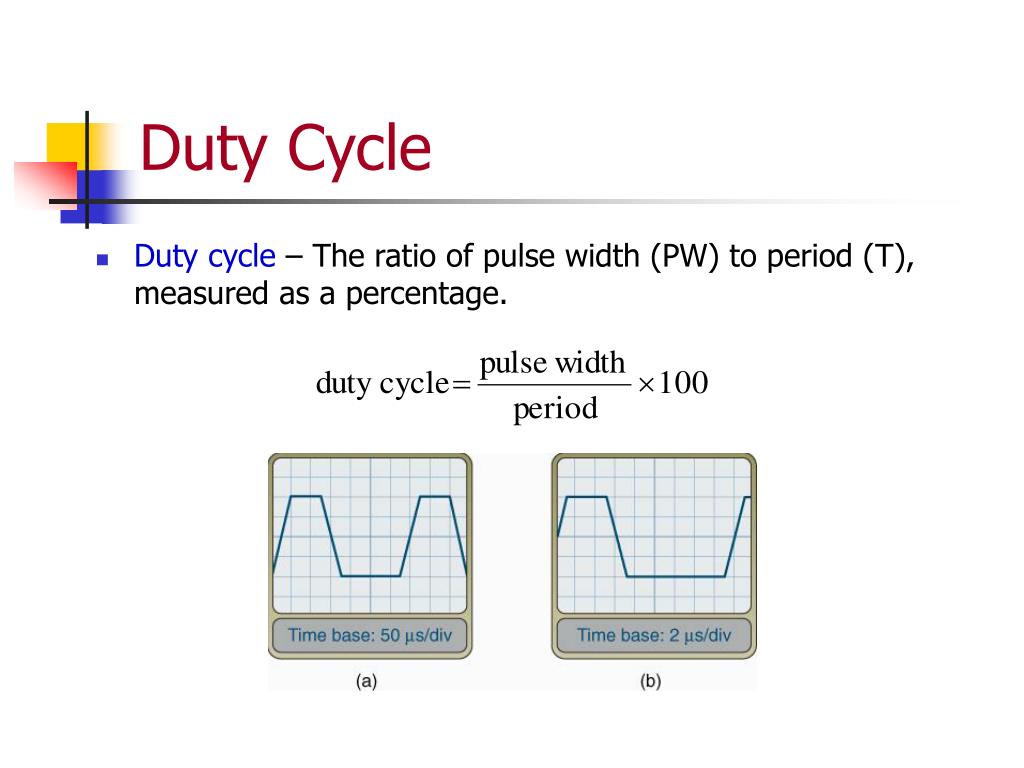 Duty Cycle

Duty cycle – The ratio of pulse width (PW) to period (T), measured as a percentage.

$\text{duty cycle} = \frac{\text{pulse width}}{\text{period}} \times 100$

Time base: 50 µs/div

(a)

Time base: 2 µs/div

(b)